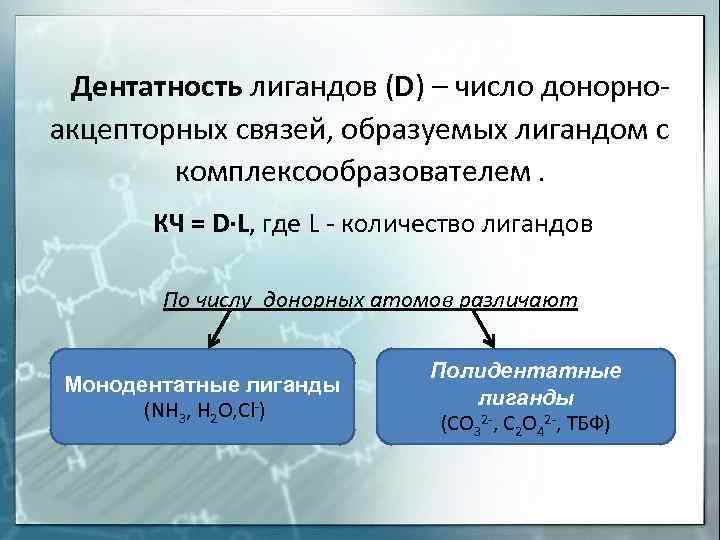 Дентатность лигандов (D) – число донорно-акцепторных связей, образуемых лигандом с комплексообразователем .

КЧ = D·L, где L - количество лигандов

По числу донорных атомов различают

Монодентатные лиганды ($NH_3$, $H_2O$,$Cl^-$)

Полидентатные лиганды ($CO_3^{2-}$, $C_2O_4^{2-}$, ТБФ)